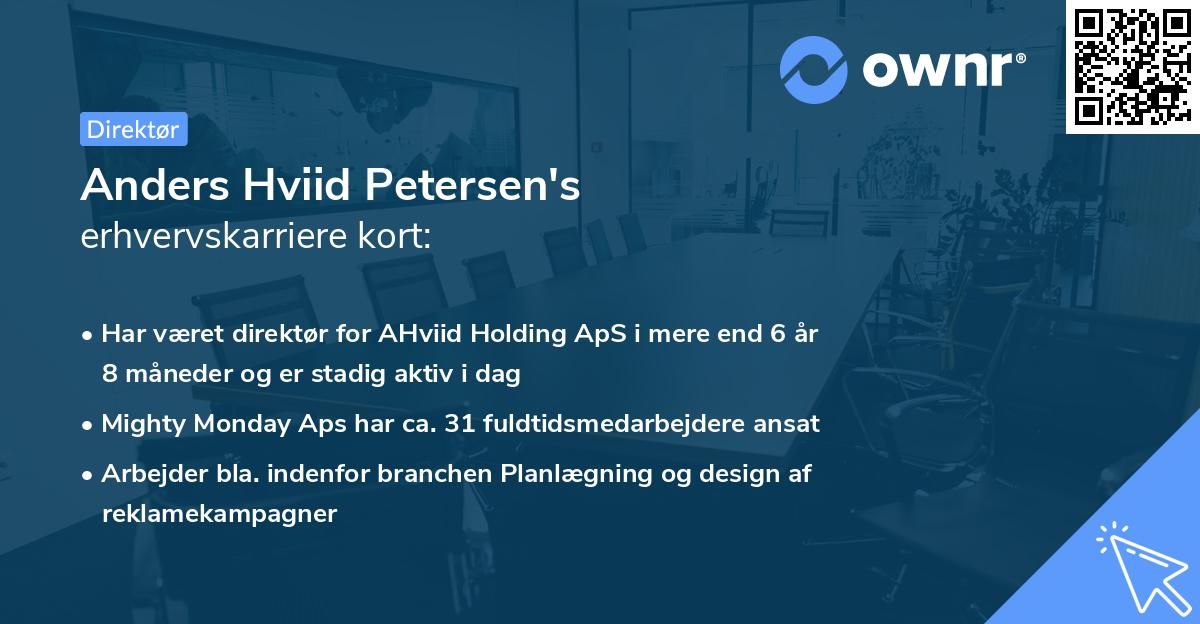 ownr®

Direktør

Anders Hviid Petersen's
erhvervskarriere kort:

• Har været direktør for AHviid Holding ApS i mere end 6 år 8 måneder og er stadig aktiv i dag
• Mighty Monday Aps har ca. 31 fuldtidsmedarbejdere ansat
• Arbejder bla. indenfor branchen Planlægning og design af reklamekampagner